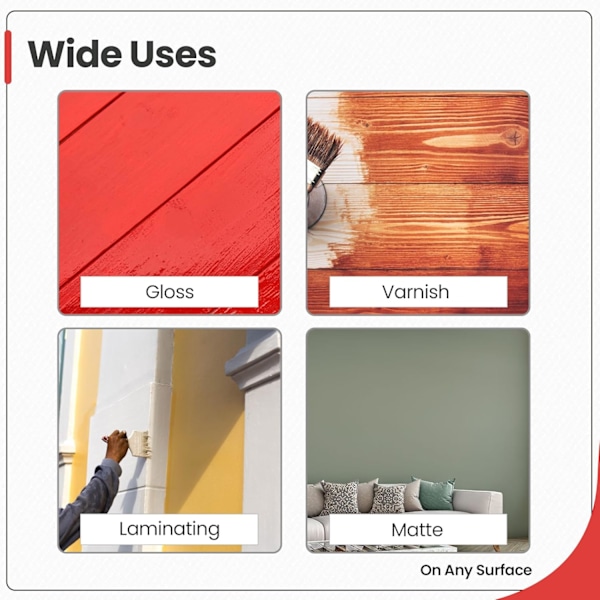 Wide Uses

Gloss

Varnish

Laminating

Matte

On Any Surface